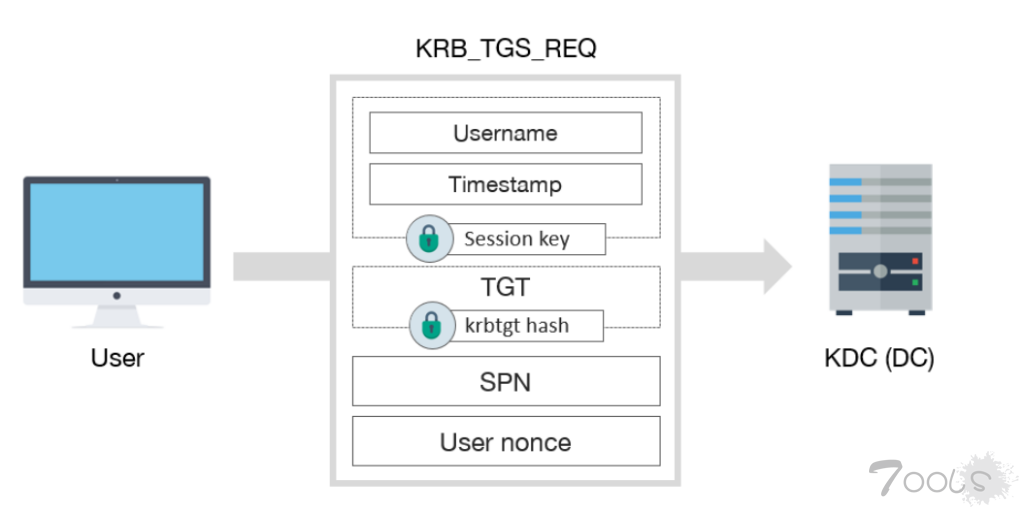 KRB_TGS_REQ

Username

Timestamp

Session key

TGT

krbtgt hash

SPN

User nonce

User

KDC (DC)

7OOLS